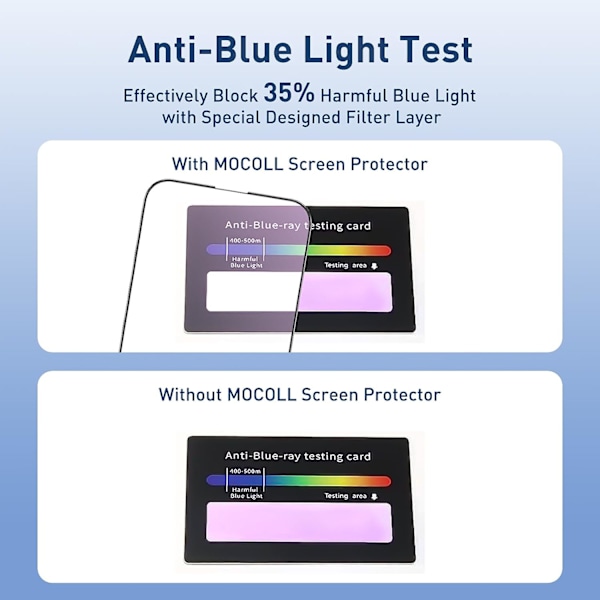 Anti-Blue Light Test

Effectively Block 35% Harmful Blue Light with Special Designed Filter Layer

With MOCOLL Screen Protector

Anti-Blue-ray testing card

400-500m

Harmful Blue Light

Testing area

Without MOCOLL Screen Protector

Anti-Blue-ray testing card

400-500m

Harmful Blue Light

Testing area